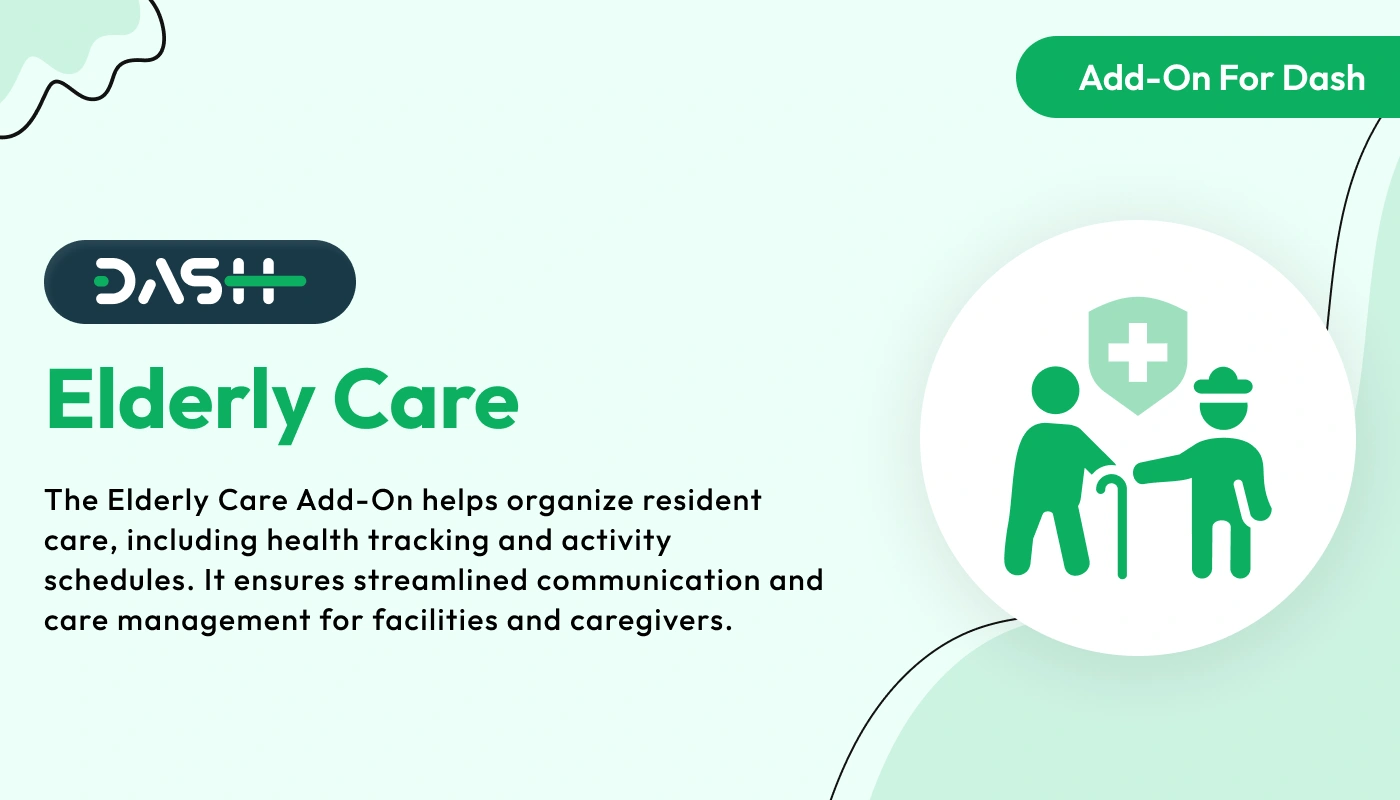 Add-On For Dash

DASH

Elderly Care

The Elderly Care Add-On helps organize resident care, including health tracking and activity schedules. It ensures streamlined communication and care management for facilities and caregivers.